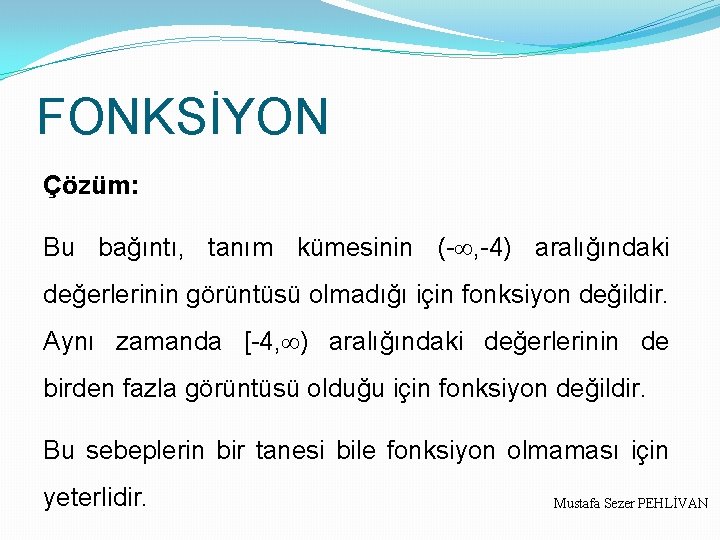 FONKSİYON

Çözüm:

Bu bağıntı, tanım kümesinin $(-\infty,-4)$ aralığındaki değerlerinin görüntüsü olmadığı için fonksiyon değildir. Aynı zamanda $[-4,\infty)$ aralığındaki değerlerinin de birden fazla görüntüsü olduğu için fonksiyon değildir.

Bu sebeplerin bir tanesi bile fonksiyon olmaması için yeterlidir.

Mustafa Sezer PEHLİVAN